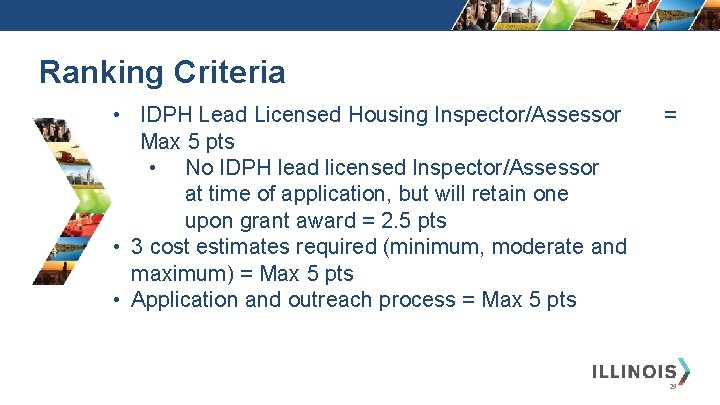 Ranking Criteria

• IDPH Lead Licensed Housing Inspector/Assessor = Max 5 pts
• No IDPH lead licensed Inspector/Assessor at time of application, but will retain one upon grant award = 2.5 pts
• 3 cost estimates required (minimum, moderate and maximum) = Max 5 pts
• Application and outreach process = Max 5 pts

ILLINOIS

29